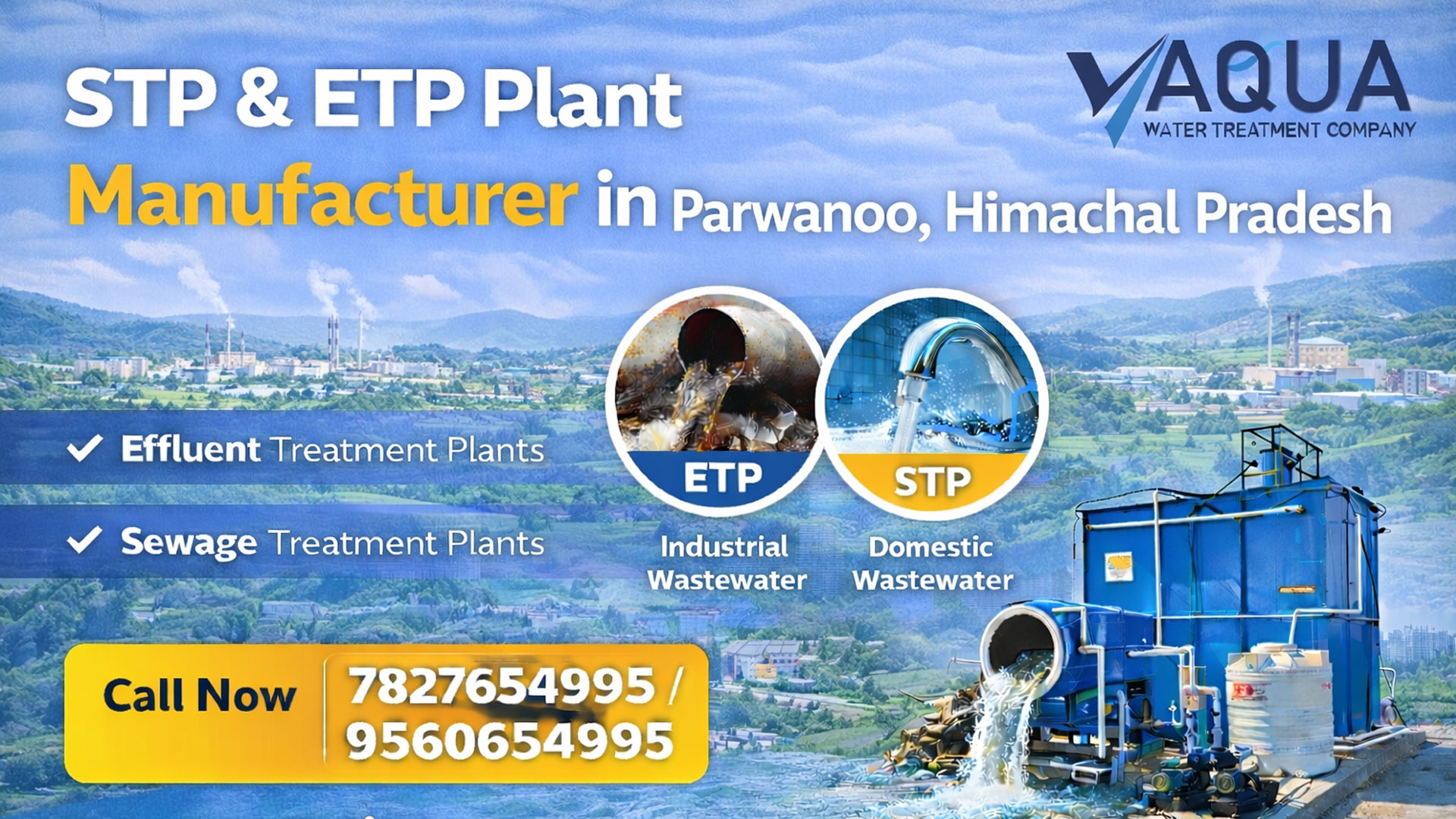 STP & ETP Plant
Manufacturer in Parwanoo, Himachal Pradesh

VAQUA
WATER TREATMENT COMPANY

✓ Effluent Treatment Plants

✓ Sewage Treatment Plants

ETP
Industrial Wastewater

STP
Domestic Wastewater

Call Now 7827654995 / 9560654995